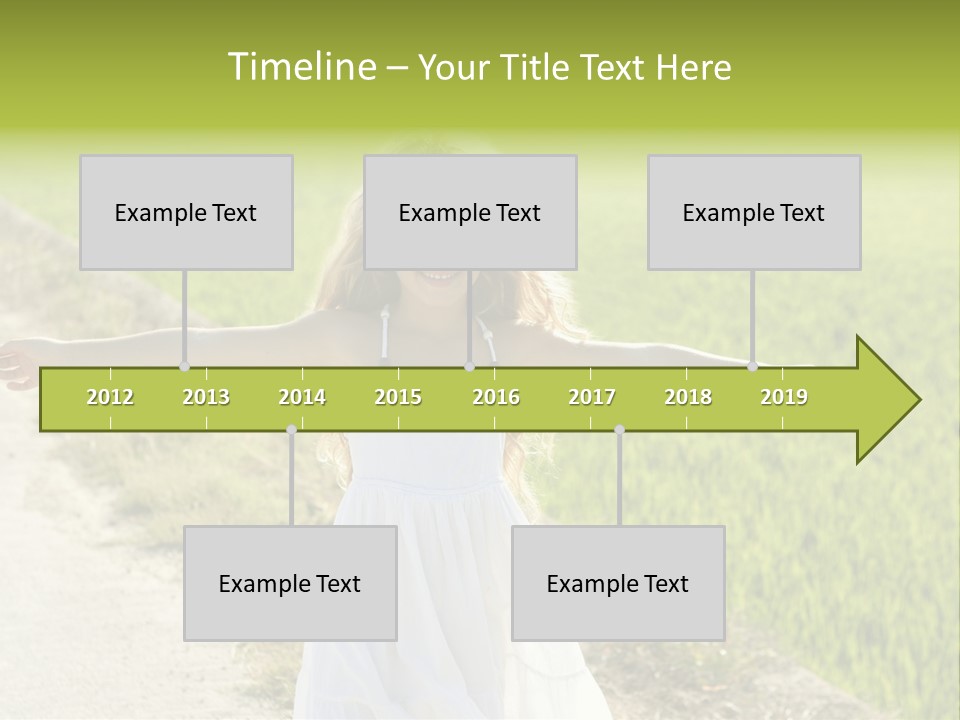 Timeline – Your Title Text Here

Example Text

Example Text

Example Text

2012 2013 2014 2015 2016 2017 2018 2019

Example Text

Example Text